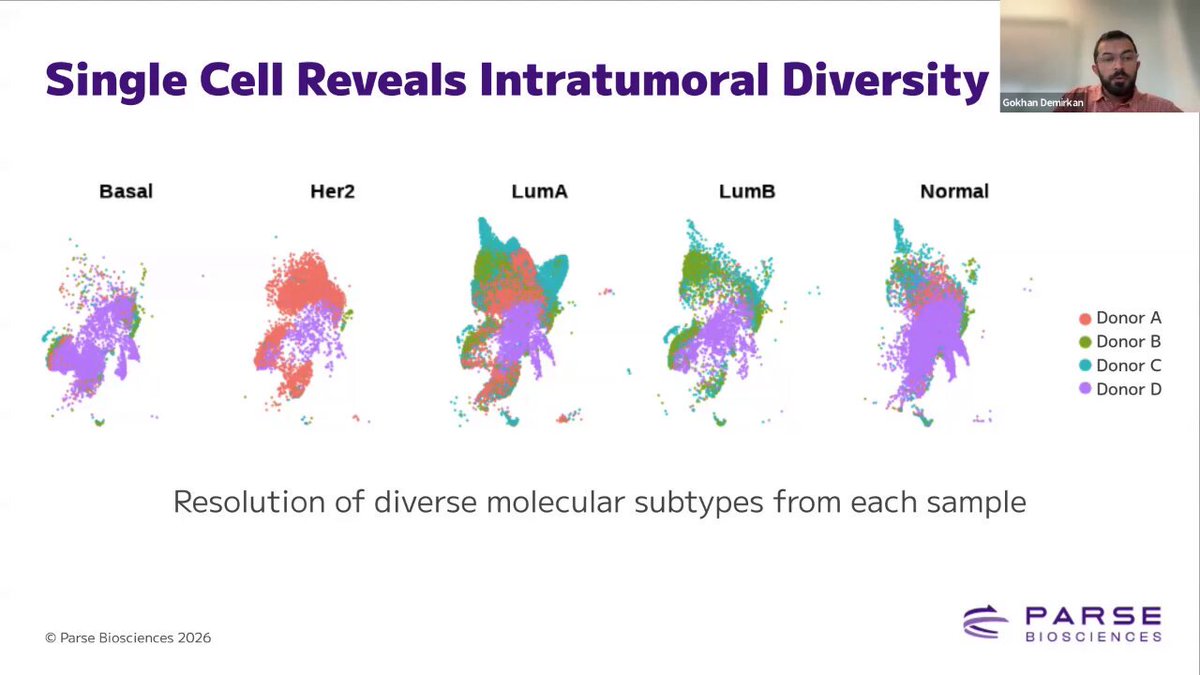 Single Cell Reveals Intratumoral Diversity

Gokhan Demirkan

Basal

Her2

LumA

LumB

Normal

• Donor A
• Donor B
• Donor C
• Donor D

Resolution of diverse molecular subtypes from each sample

© Parse Biosciences 2026

PARSE
BIOSCIENCES